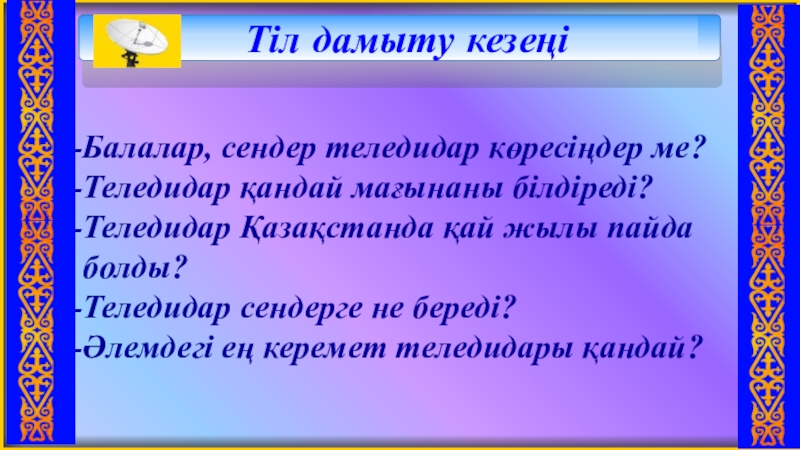 Тіл дамыту кезеңі

-Балалар, сендер теледидар көресіңдер ме?

-Теледидар қандай мағынаны білдіреді?

-Теледидар Қазақстанда қай жылы пайда болды?

-Теледидар сендерге не береді?

-Әлемдегі ең керемет теледидары қандай?